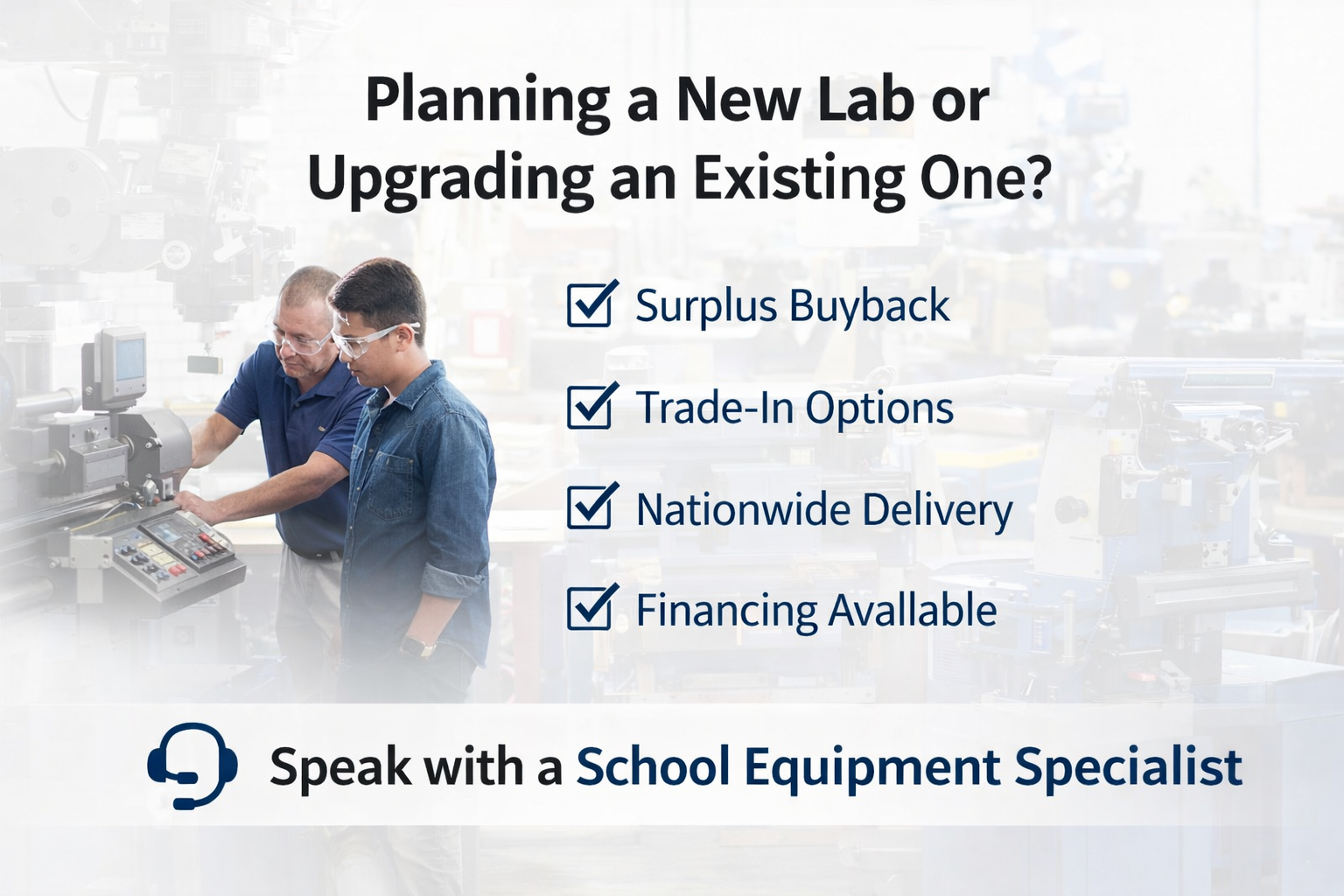 Planning a New Lab or Upgrading an Existing One?

Surplus Buyback

Trade-In Options

Nationwide Delivery

Financing Avallable

Speak with a School Equipment Specialist